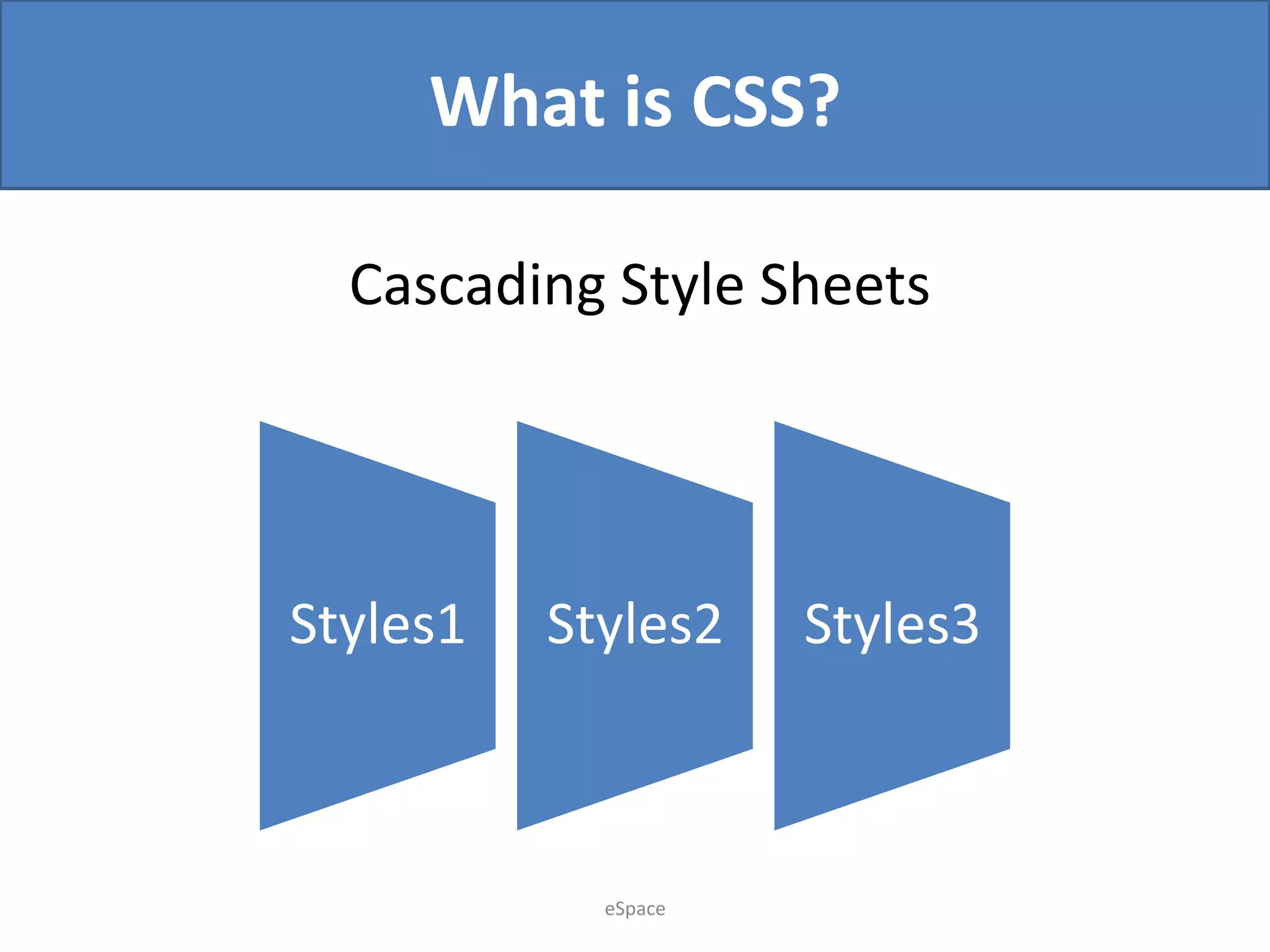 What is CSS?

Cascading Style Sheets

Styles1

Styles2

Styles3

eSpace